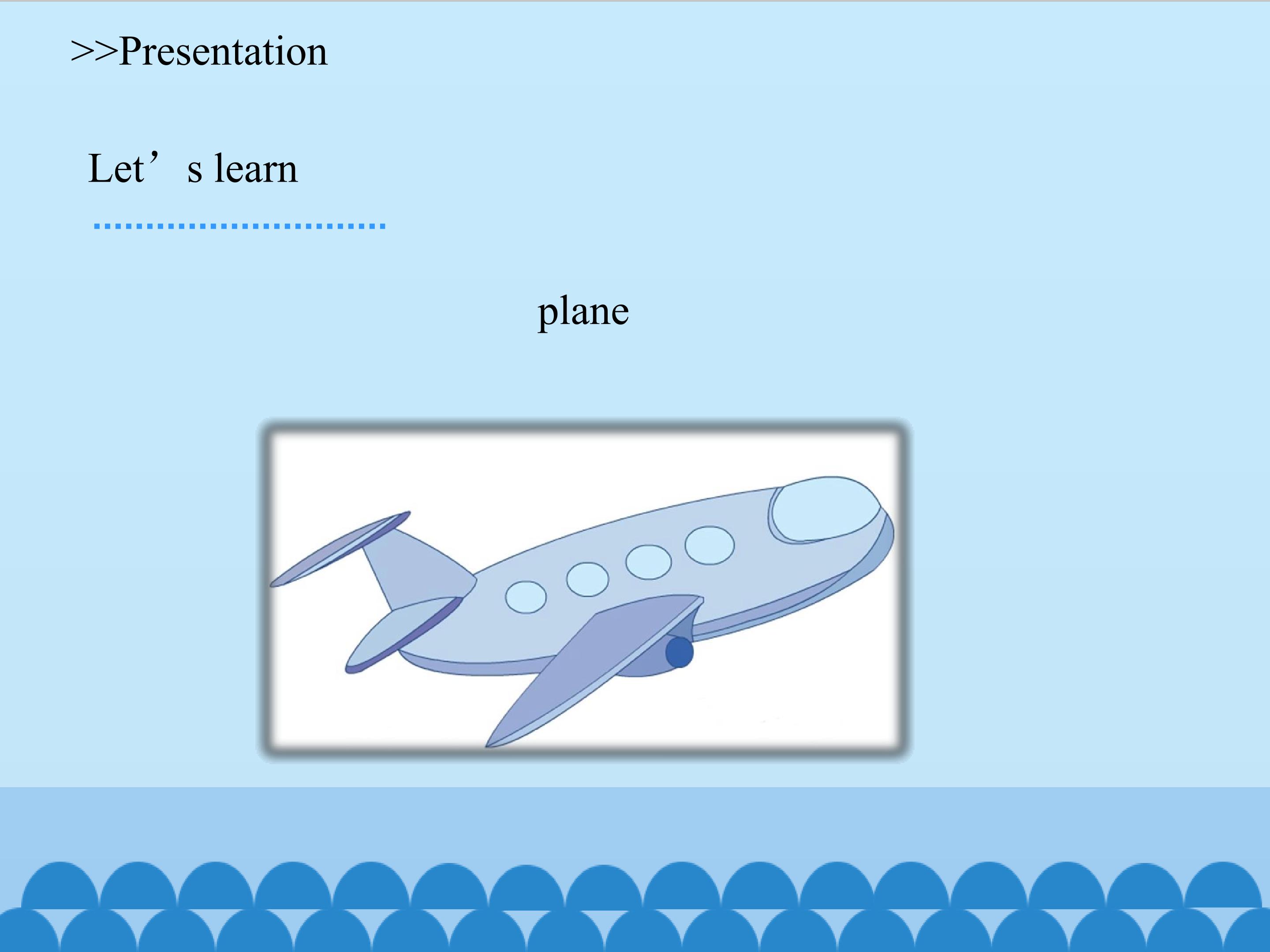 >>Presentation

Let’s learn

plane